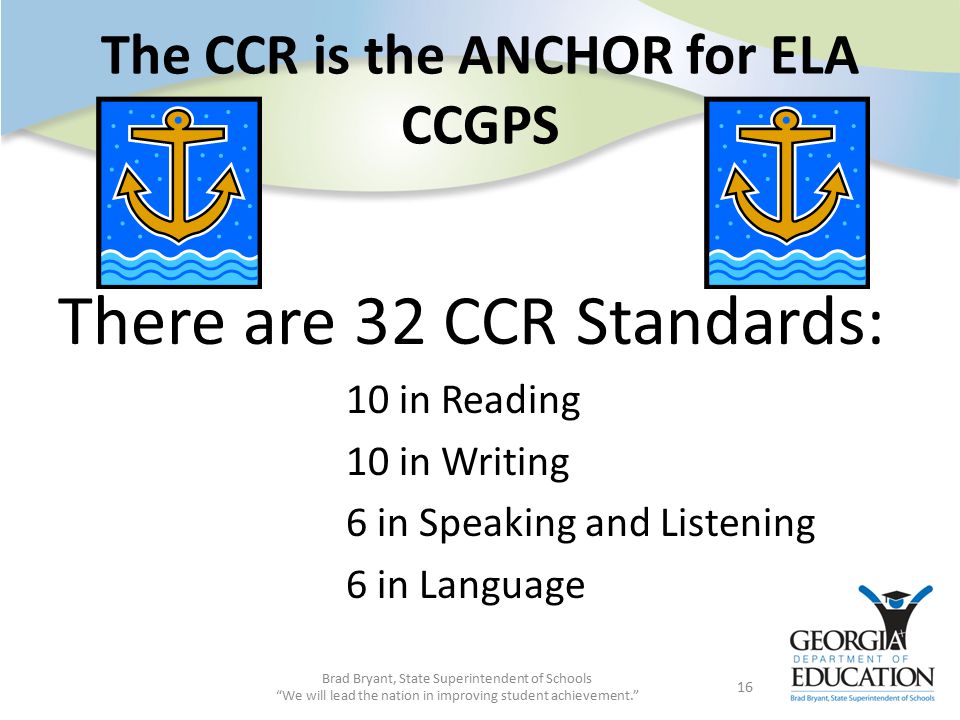 The CCR is the ANCHOR for ELA CCGPS

There are 32 CCR Standards:

10 in Reading

10 in Writing

6 in Speaking and Listening

6 in Language

Brad Bryant, State Superintendent of Schools
"We will lead the nation in improving student achievement."

16

GEORGIA DEPARTMENT OF EDUCATION
Brad Bryant, State Superintendent of Schools